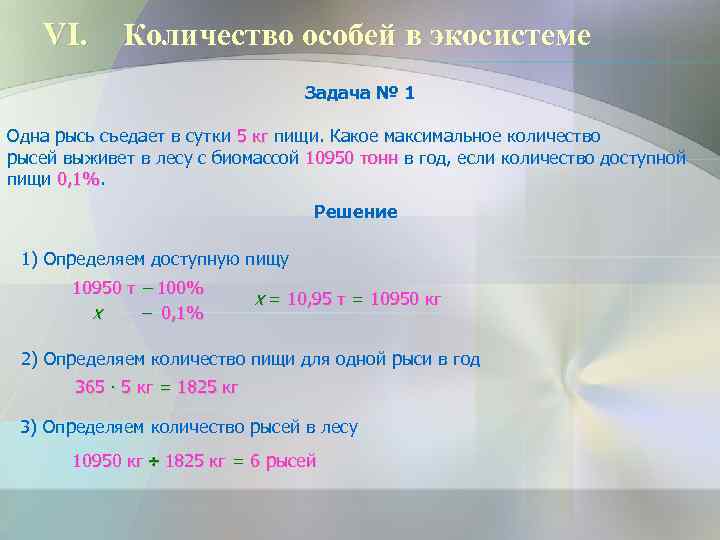 VI. Количество особей в экосистеме

Задача № 1

Одна рысь съедает в сутки 5 кг пищи. Какое максимальное количество рысей выживет в лесу с биомассой 10950 тонн в год, если количество доступной пищи 0,1%.

Решение

1) Определяем доступную пищу

10950 т – 100%
$x$ – 0,1%

$x$ = 10,95 т = 10950 кг

2) Определяем количество пищи для одной рыси в год

365 · 5 кг = 1825 кг

3) Определяем количество рысей в лесу

10950 кг ÷ 1825 кг = 6 рысей